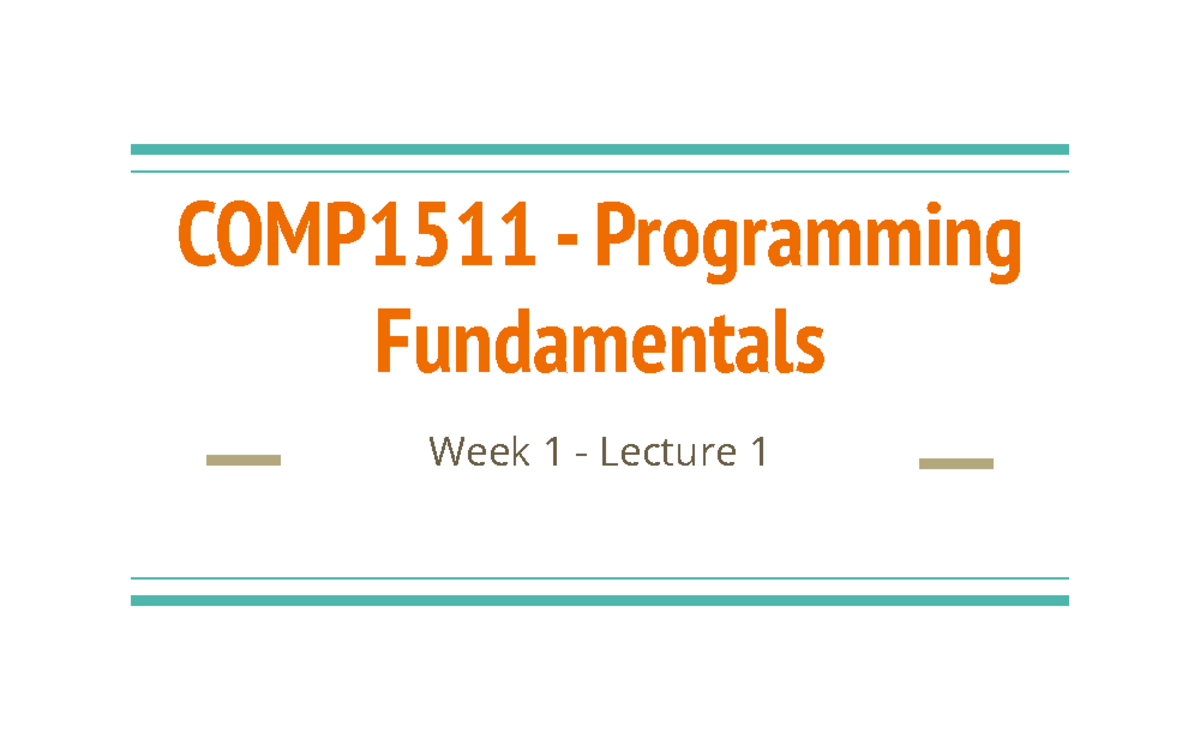 COMP1511 - Programming Fundamentals

Week 1 - Lecture 1